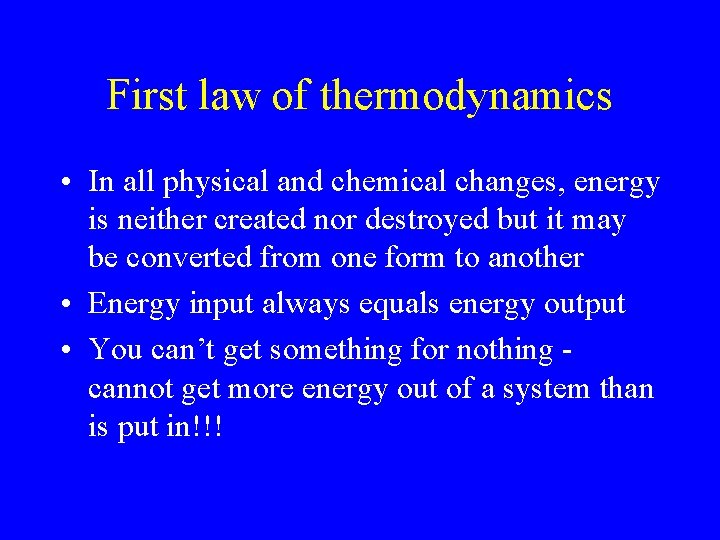 First law of thermodynamics

• In all physical and chemical changes, energy is neither created nor destroyed but it may be converted from one form to another

• Energy input always equals energy output

• You can’t get something for nothing - cannot get more energy out of a system than is put in!!!